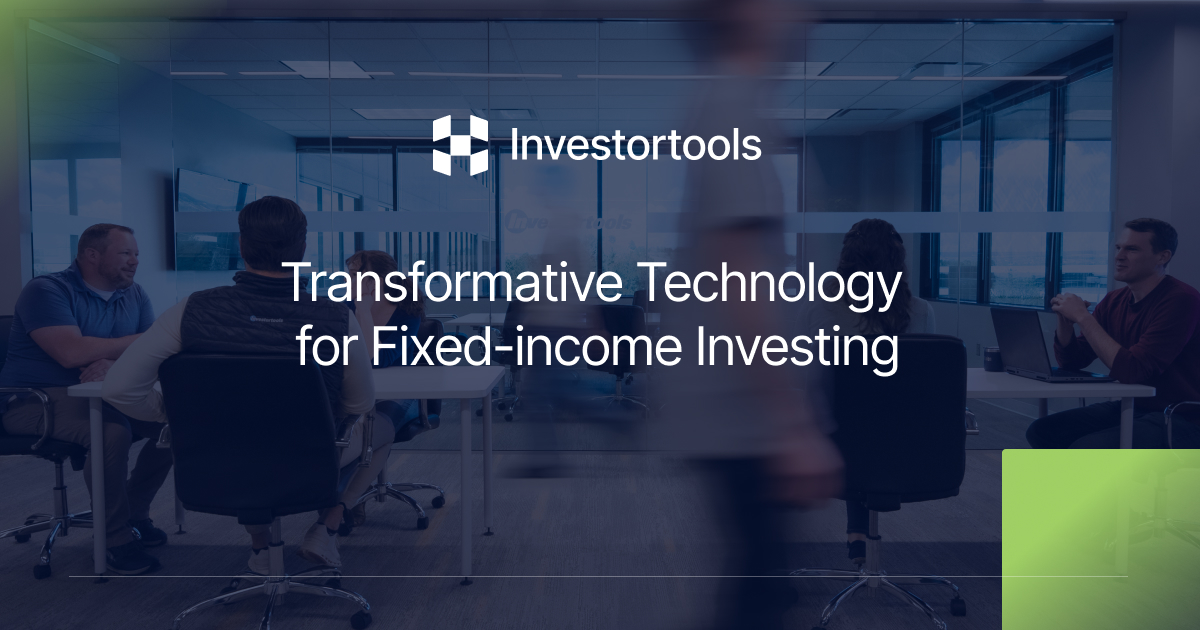 Investortools

Transformative Technology for Fixed-income Investing